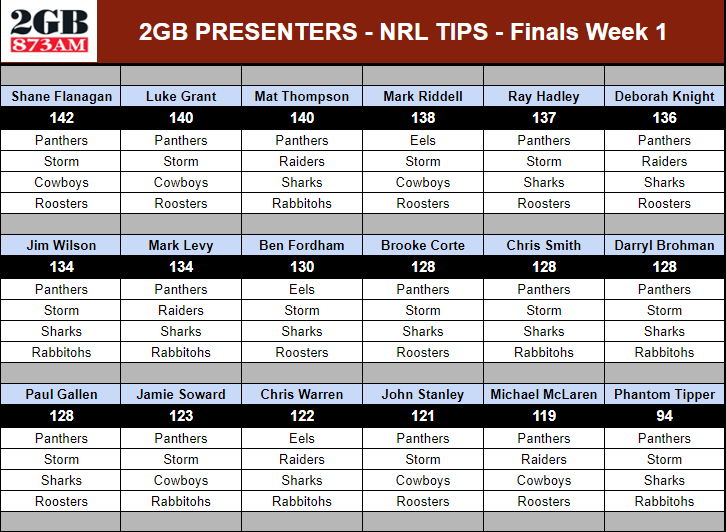 2GB 873AM

2GB PRESENTERS - NRL TIPS - Finals Week 1

| Shane Flanagan | Luke Grant | Mat Thompson | Mark Riddell | Ray Hadley | Deborah Knight |
|---|---|---|---|---|---|
| 142 | 140 | 140 | 138 | 137 | 136 |
| Panthers | Panthers | Panthers | Eels | Panthers | Panthers |
| Storm | Storm | Raiders | Storm | Storm | Raiders |
| Cowboys | Cowboys | Sharks | Cowboys | Sharks | Sharks |
| Roosters | Roosters | Rabbitohs | Roosters | Roosters | Roosters |

| Jim Wilson | Mark Levy | Ben Fordham | Brooke Corte | Chris Smith | Darryl Brohman |
|---|---|---|---|---|---|
| 134 | 134 | 130 | 128 | 128 | 128 |
| Panthers | Panthers | Eels | Panthers | Panthers | Panthers |
| Storm | Raiders | Storm | Storm | Storm | Storm |
| Sharks | Sharks | Sharks | Sharks | Sharks | Sharks |
| Rabbitohs | Rabbitohs | Roosters | Roosters | Rabbitohs | Rabbitohs |

| Paul Gallen | Jamie Soward | Chris Warren | John Stanley | Michael McLaren | Phantom Tipper |
|---|---|---|---|---|---|
| 128 | 123 | 122 | 121 | 119 | 94 |
| Panthers | Panthers | Eels | Panthers | Panthers | Panthers |
| Storm | Storm | Raiders | Storm | Raiders | Storm |
| Sharks | Cowboys | Sharks | Cowboys | Cowboys | Sharks |
| Roosters | Rabbitohs | Rabbitohs | Roosters | Roosters | Rabbitohs |